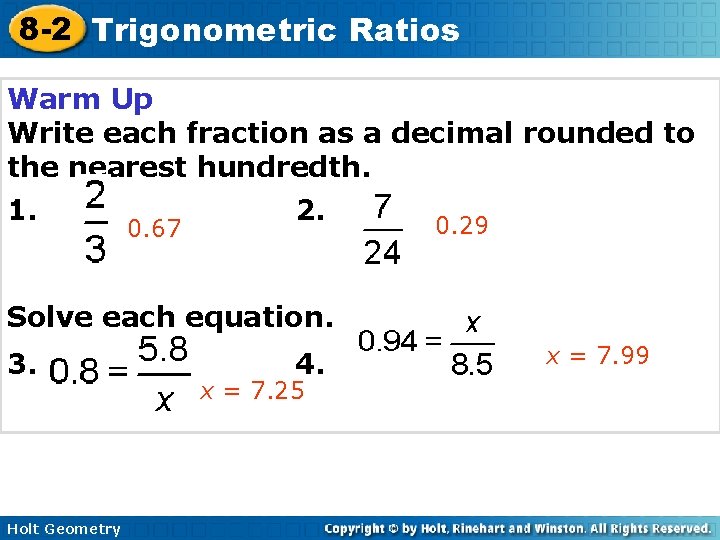 8-2 Trigonometric Ratios

Warm Up
Write each fraction as a decimal rounded to the nearest hundredth.

1. $\frac{2}{3}$ 0.67

2. $\frac{7}{24}$ 0.29

Solve each equation.

3. $0.8 = \frac{5.8}{x}$ $x = 7.25$

4. $0.94 = \frac{x}{8.5}$ $x = 7.99$

Holt Geometry

Copyright © by Holt, Rinehart and Winston. All Rights Reserved.